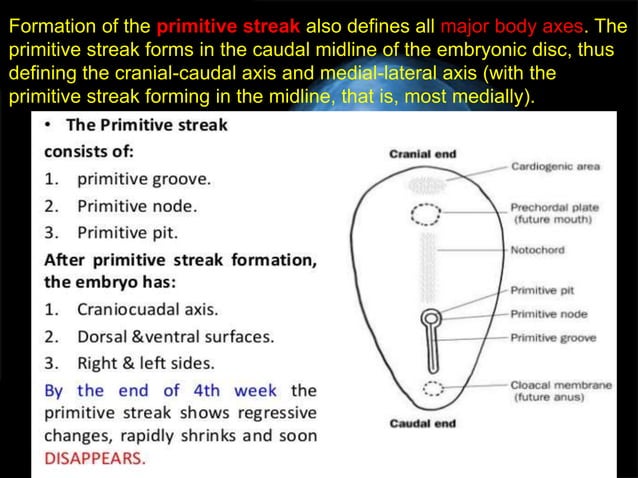 Formation of the primitive streak also defines all major body axes. The primitive streak forms in the caudal midline of the embryonic disc, thus defining the cranial-caudal axis and medial-lateral axis (with the primitive streak forming in the midline, that is, most medially).

• The Primitive streak consists of:
1. primitive groove.
2. Primitive node.
3. Primitive pit.

After primitive streak formation, the embryo has:
1. Craniocuadal axis.
2. Dorsal &ventral surfaces.
3. Right & left sides.

By the end of 4th week the primitive streak shows regressive changes, rapidly shrinks and soon DISAPPEARS.

Cranial end
Cardiogenic area
Prechordal plate (future mouth)
Notochord
Primitive pit
Primitive node
Primitive groove
Cloacal membrane (future anus)
Caudal end